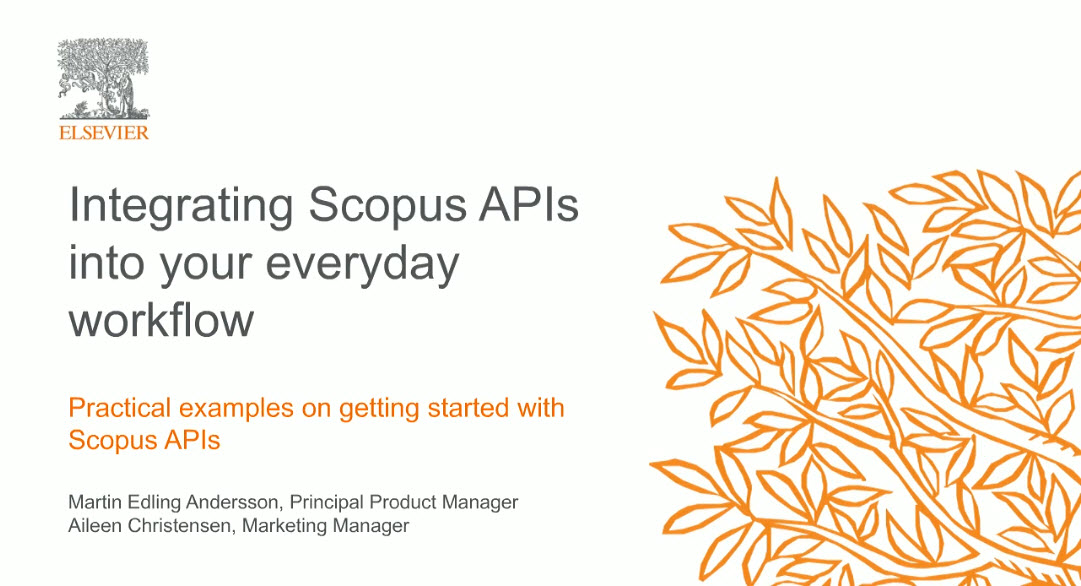 ELSEVIER

Integrating Scopus APIs into your everyday workflow

Practical examples on getting started with Scopus APIs

Martin Edling Andersson, Principal Product Manager
Aileen Christensen, Marketing Manager